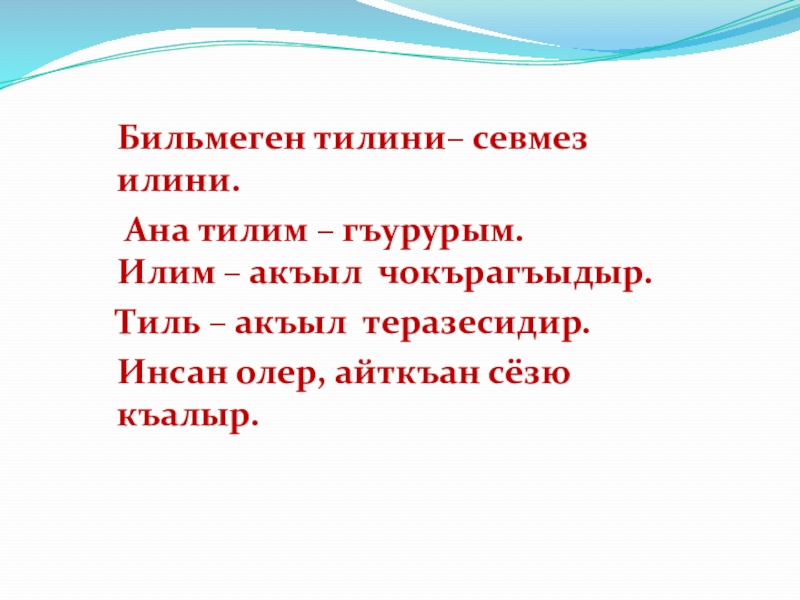 Бильмеген тилини– севмез илини.

Ана тилим – гъурурым. Илим – акъыл чокърагъыдыр.

Тиль – акъыл теразесидир.

Инсан олер, айткъан сёзю къалыр.